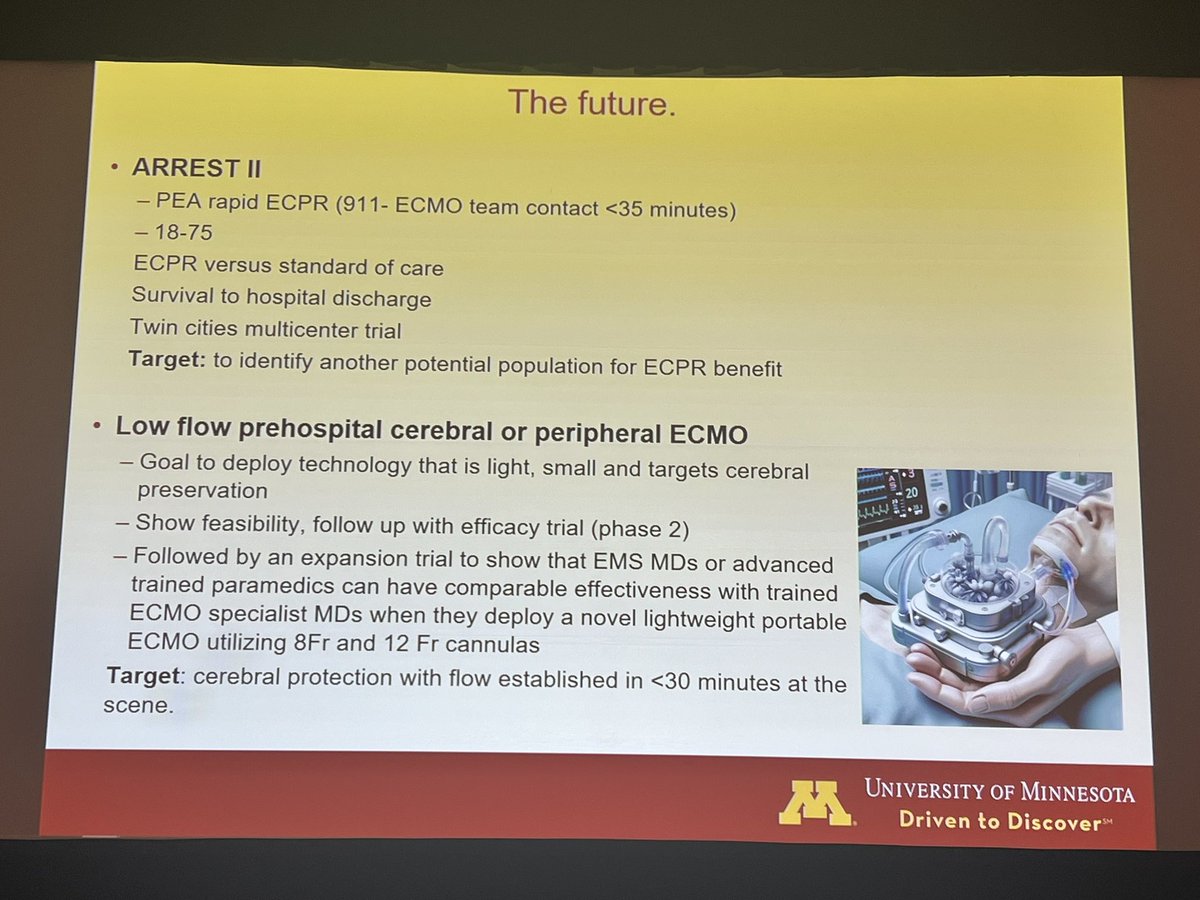 The future.

• ARREST II
– PEA rapid ECPR (911- ECMO team contact <35 minutes)
– 18-75
ECPR versus standard of care
Survival to hospital discharge
Twin cities multicenter trial
Target: to identify another potential population for ECPR benefit

• Low flow prehospital cerebral or peripheral ECMO
– Goal to deploy technology that is light, small and targets cerebral preservation
– Show feasibility, follow up with efficacy trial (phase 2)
– Followed by an expansion trial to show that EMS MDs or advanced trained paramedics can have comparable effectiveness with trained ECMO specialist MDs when they deploy a novel lightweight portable ECMO utilizing 8Fr and 12 Fr cannulas
Target: cerebral protection with flow established in <30 minutes at the scene.

20

M UNIVERSITY OF MINNESOTA
Driven to Discover℠